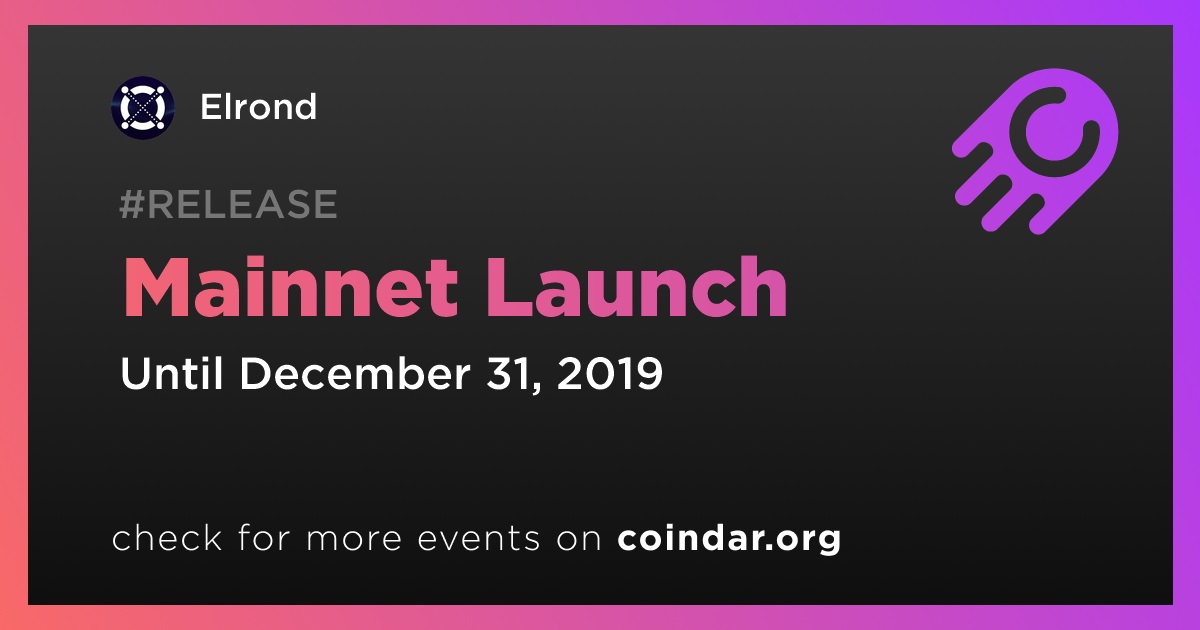 Elrond

#RELEASE

Mainnet Launch

Until December 31, 2019

check for more events on coindar.org